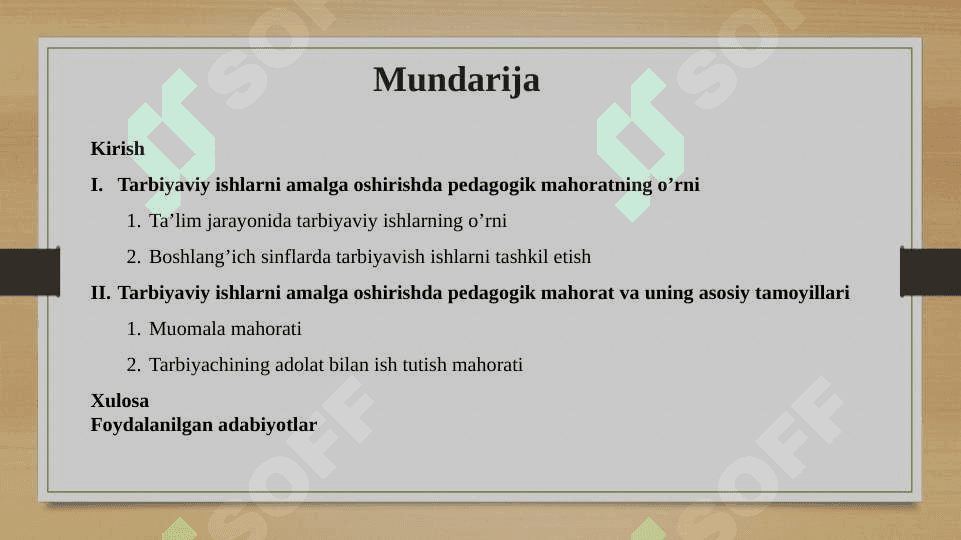 Mundarija

Kirish

I. Tarbiyaviy ishlarni amalga oshirishda pedagogik mahoratning o’rni

1. Ta’lim jarayonida tarbiyaviy ishlarning o’rni

2. Boshlang’ich sinflarda tarbiyavish ishlarni tashkil etish

II. Tarbiyaviy ishlarni amalga oshirishda pedagogik mahorat va uning asosiy tamoyillari

1. Muomala mahorati

2. Tarbiyachining adolat bilan ish tutish mahorati

Xulosa
Foydalanilgan adabiyotlar

SOFF SOFF SOFF SOFF